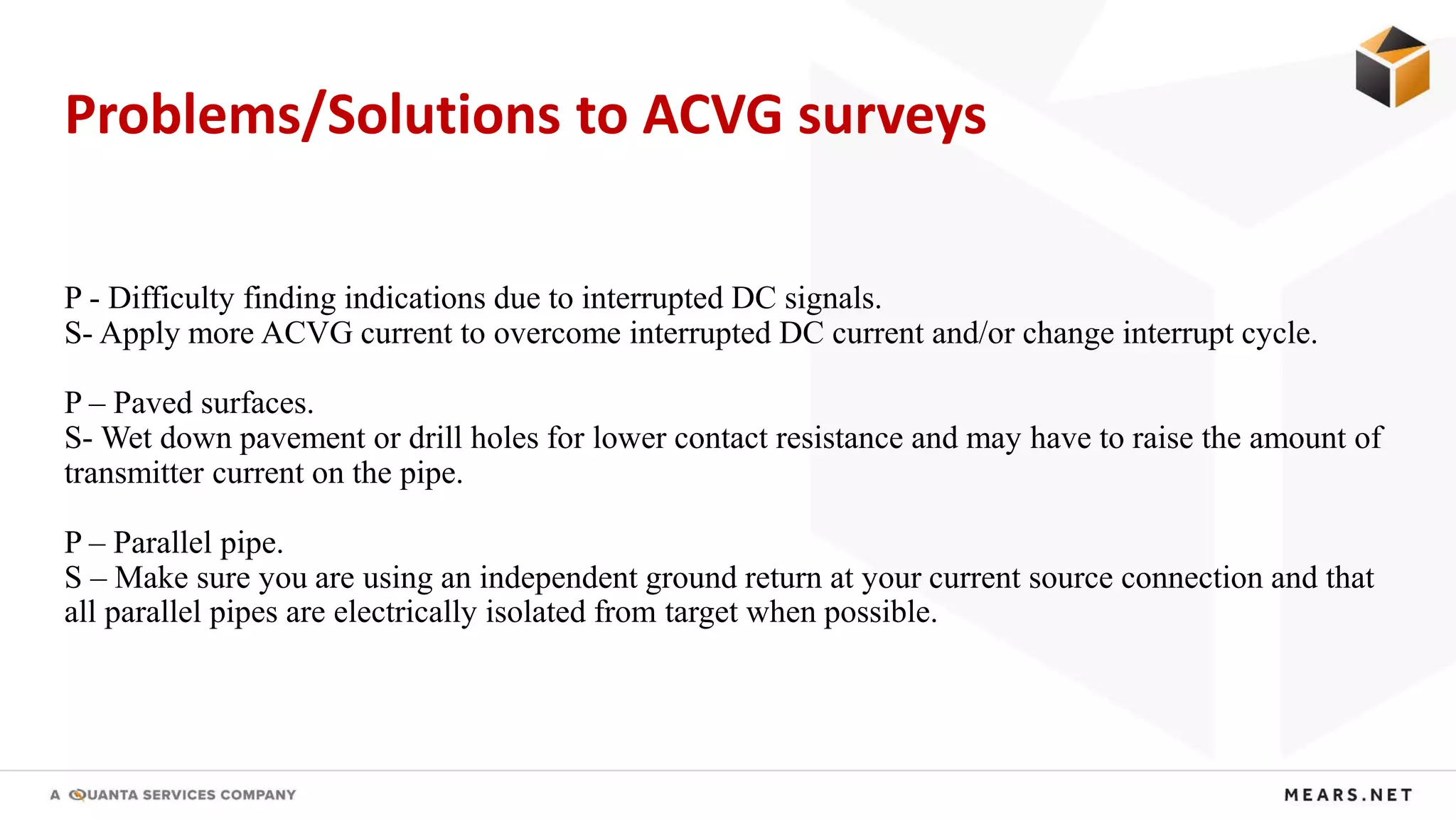 Problems/Solutions to ACVG surveys

P - Difficulty finding indications due to interrupted DC signals.
S- Apply more ACVG current to overcome interrupted DC current and/or change interrupt cycle.

P – Paved surfaces.
S- Wet down pavement or drill holes for lower contact resistance and may have to raise the amount of transmitter current on the pipe.

P – Parallel pipe.
S – Make sure you are using an independent ground return at your current source connection and that all parallel pipes are electrically isolated from target when possible.

A QUANTA SERVICES COMPANY

MEARS.NET